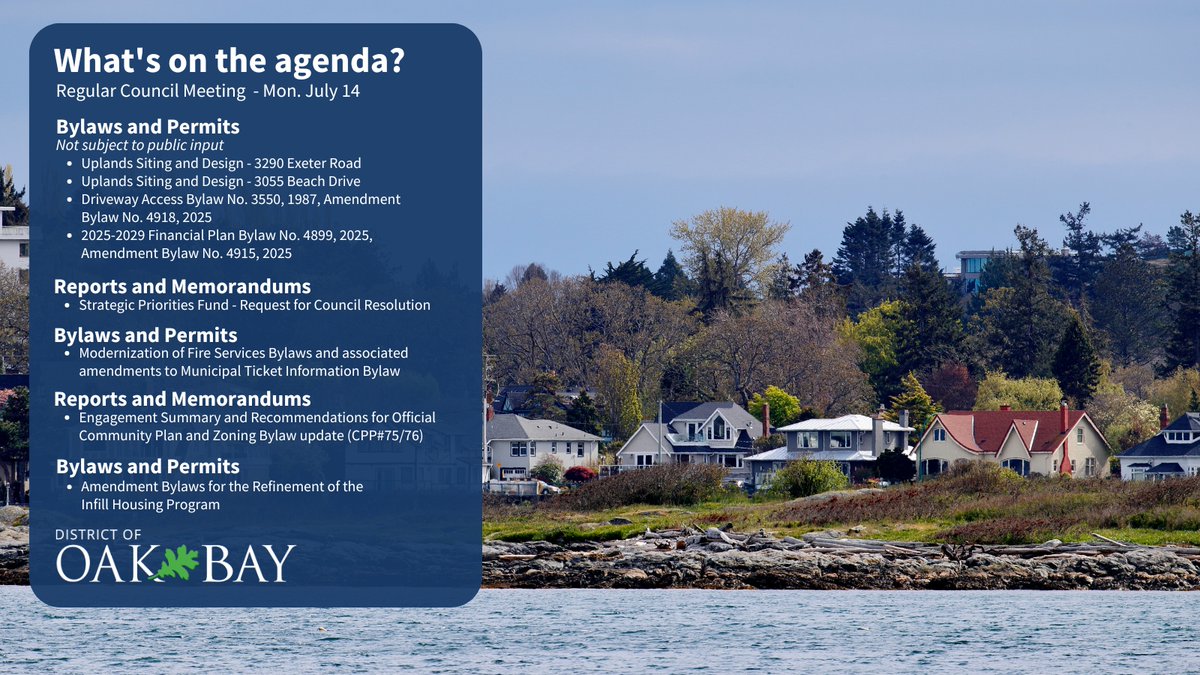 What's on the agenda?
Regular Council Meeting - Mon. July 14

Bylaws and Permits
Not subject to public input
- Uplands Siting and Design - 3290 Exeter Road
- Uplands Siting and Design - 3055 Beach Drive
- Driveway Access Bylaw No. 3550, 1987, Amendment Bylaw No. 4918, 2025
- 2025-2029 Financial Plan Bylaw No. 4899, 2025, Amendment Bylaw No. 4915, 2025

Reports and Memorandums
- Strategic Priorities Fund - Request for Council Resolution

Bylaws and Permits
- Modernization of Fire Services Bylaws and associated amendments to Municipal Ticket Information Bylaw

Reports and Memorandums
- Engagement Summary and Recommendations for Official Community Plan and Zoning Bylaw update (CPP#75/76)

Bylaws and Permits
- Amendment Bylaws for the Refinement of the Infill Housing Program

DISTRICT OF
OAK BAY